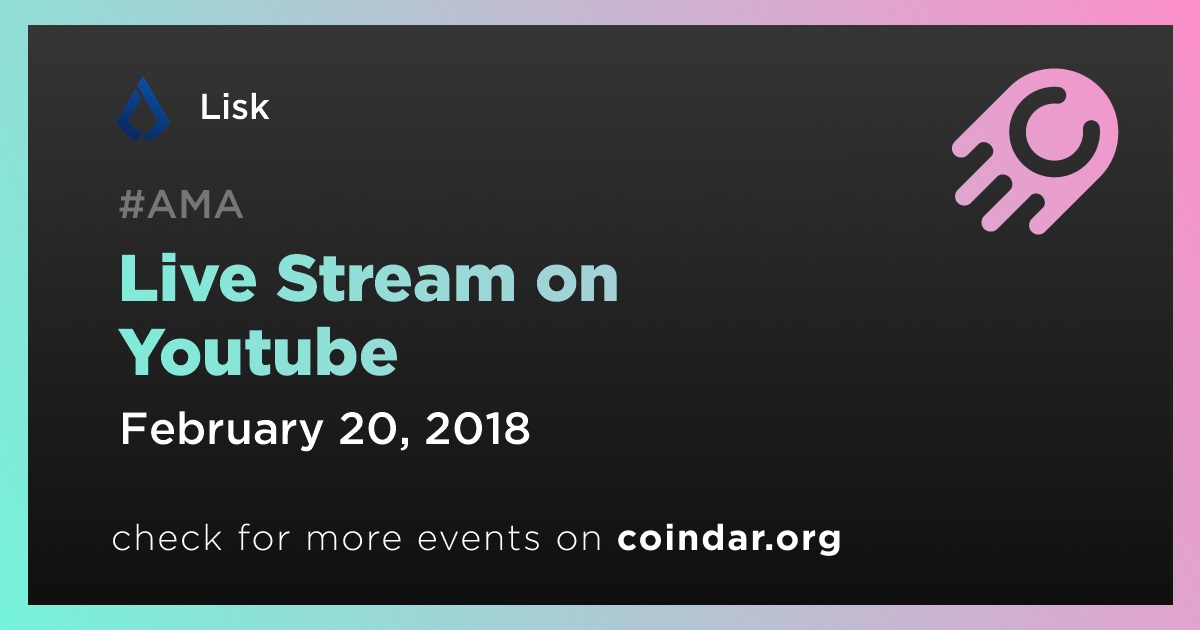 Lisk

#AMA

Live Stream on Youtube

February 20, 2018

check for more events on coindar.org